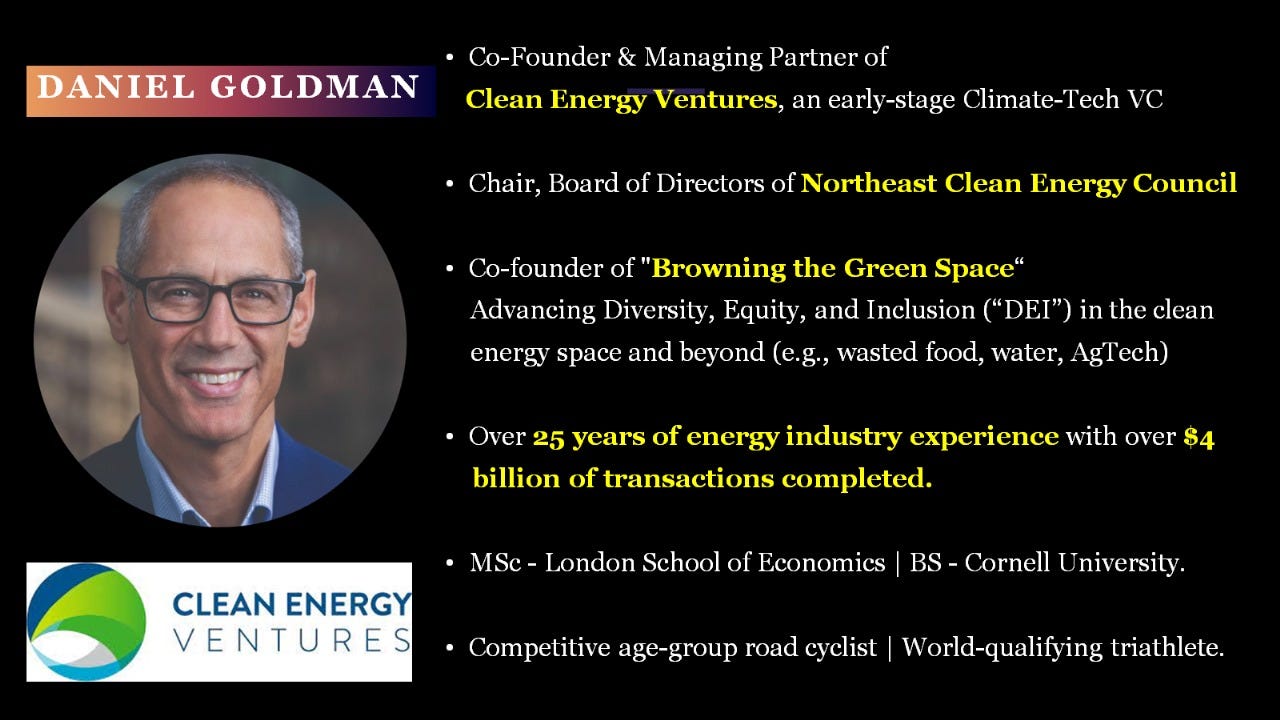 DANIEL GOLDMAN

CLEAN ENERGY VENTURES

• Co-Founder & Managing Partner of Clean Energy Ventures, an early-stage Climate-Tech VC

• Chair, Board of Directors of Northeast Clean Energy Council

• Co-founder of "Browning the Green Space“ Advancing Diversity, Equity, and Inclusion (“DEI”) in the clean energy space and beyond (e.g., wasted food, water, AgTech)

• Over 25 years of energy industry experience with over $4 billion of transactions completed.

• MSc - London School of Economics | BS - Cornell University.

• Competitive age-group road cyclist | World-qualifying triathlete.